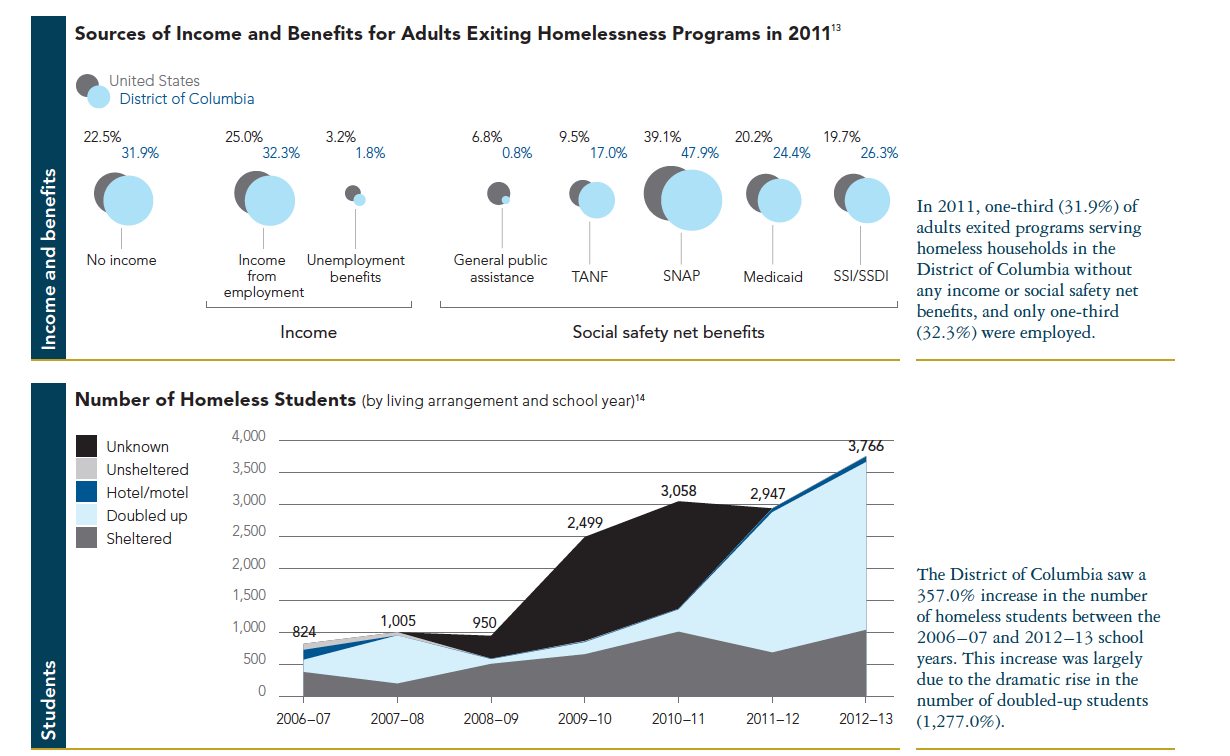 Income and benefits

Sources of Income and Benefits for Adults Exiting Homelessness Programs in 2011$^{13}$

United States
District of Columbia

22.5% 31.9% No income

25.0% 32.3% Income from employment

3.2% 1.8% Unemployment benefits

Income

6.8% 0.8% General public assistance

9.5% 17.0% TANF

39.1% 47.9% SNAP

20.2% 24.4% Medicaid

19.7% 26.3% SSI/SSDI

Social safety net benefits

In 2011, one-third (31.9%) of adults exited programs serving homeless households in the District of Columbia without any income or social safety net benefits, and only one-third (32.3%) were employed.

Students

Number of Homeless Students (by living arrangement and school year)$^{14}$

Unknown
Unsheltered
Hotel/motel
Doubled up
Sheltered

4,000
3,500
3,000
2,500
2,000
1,500
1,000
500
0

824
1,005
950
2,499
3,058
2,947
3,766

2006–07 2007–08 2008–09 2009–10 2010–11 2011–12 2012–13

The District of Columbia saw a 357.0% increase in the number of homeless students between the 2006–07 and 2012–13 school years. This increase was largely due to the dramatic rise in the number of doubled-up students (1,277.0%).